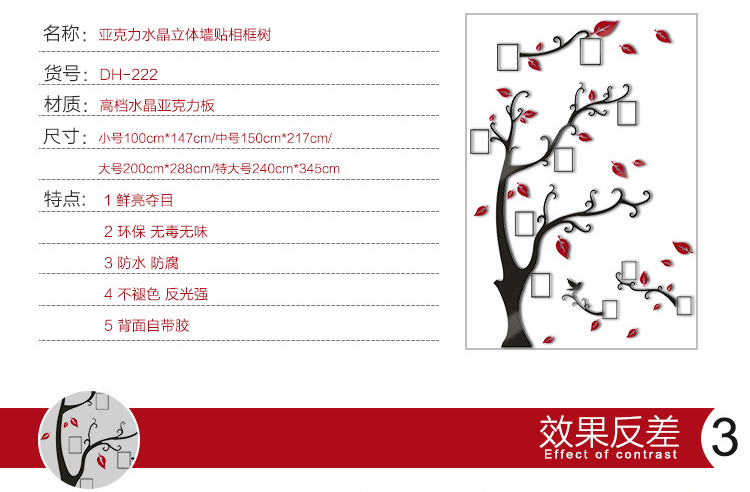 名称：亚克力水晶立体墙贴相框树

货号：DH-222

材质：高档水晶亚克力板

尺寸：小号100cm*147cm/中号150cm*217cm/
大号200cm*288cm/特大号240cm*345cm

特点：1 鲜亮夺目
2 环保 无毒无味
3 防水 防腐
4 不褪色 反光强
5 背面自带胶

效果反差
Effect of contrast
3